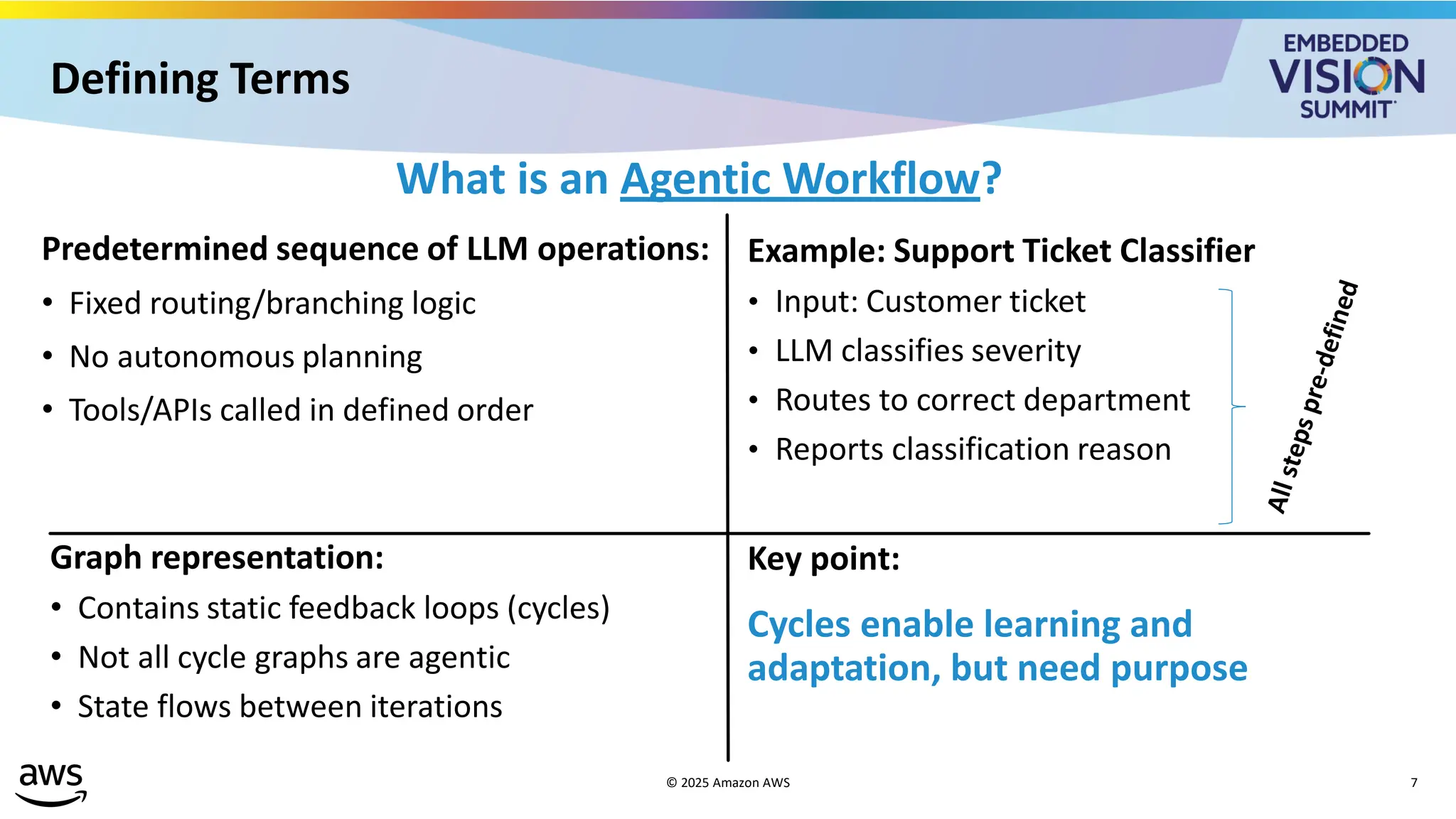 Defining Terms

EMBEDDED VISION SUMMIT

What is an Agentic Workflow?

Predetermined sequence of LLM operations:
• Fixed routing/branching logic
• No autonomous planning
• Tools/APIs called in defined order

Example: Support Ticket Classifier
• Input: Customer ticket
• LLM classifies severity
• Routes to correct department
• Reports classification reason

All steps pre-defined

Graph representation:
• Contains static feedback loops (cycles)
• Not all cycle graphs are agentic
• State flows between iterations

Key point:

Cycles enable learning and adaptation, but need purpose

aws

© 2025 Amazon AWS

7